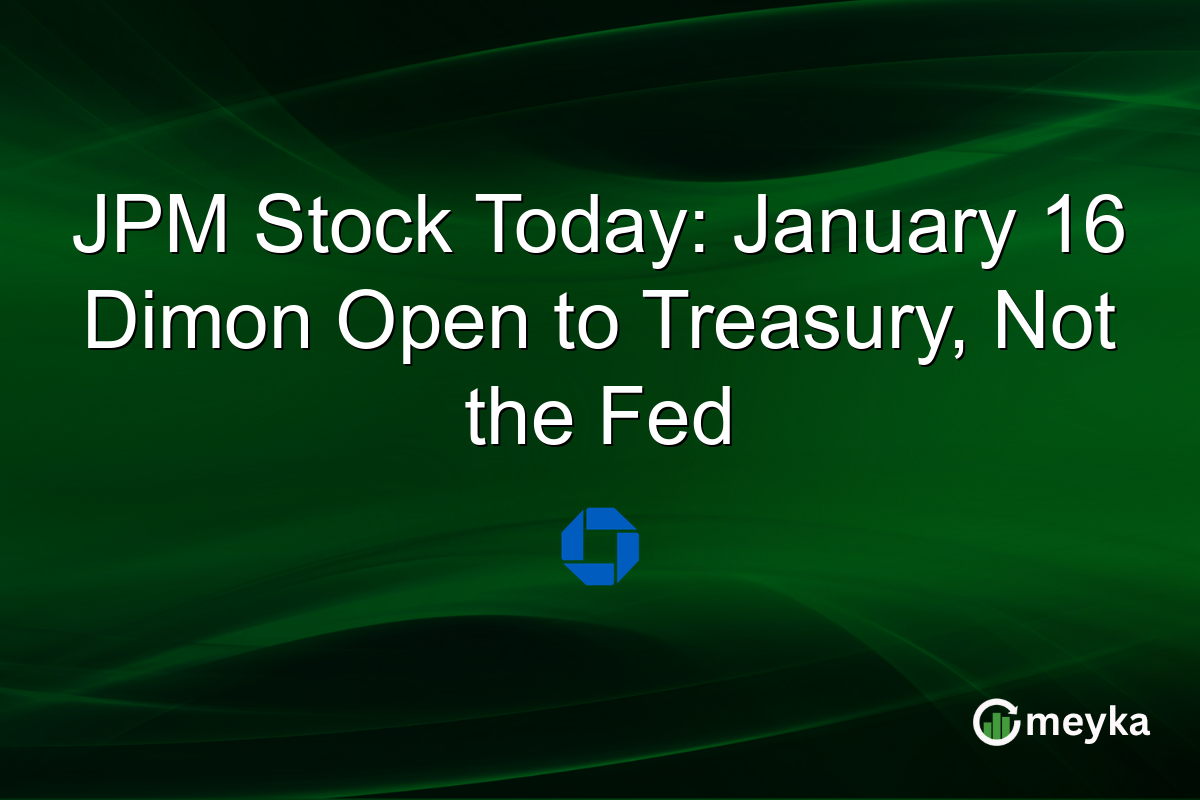 JPM Stock Today: January 16 Dimon Open to Treasury, Not the Fed

meyka